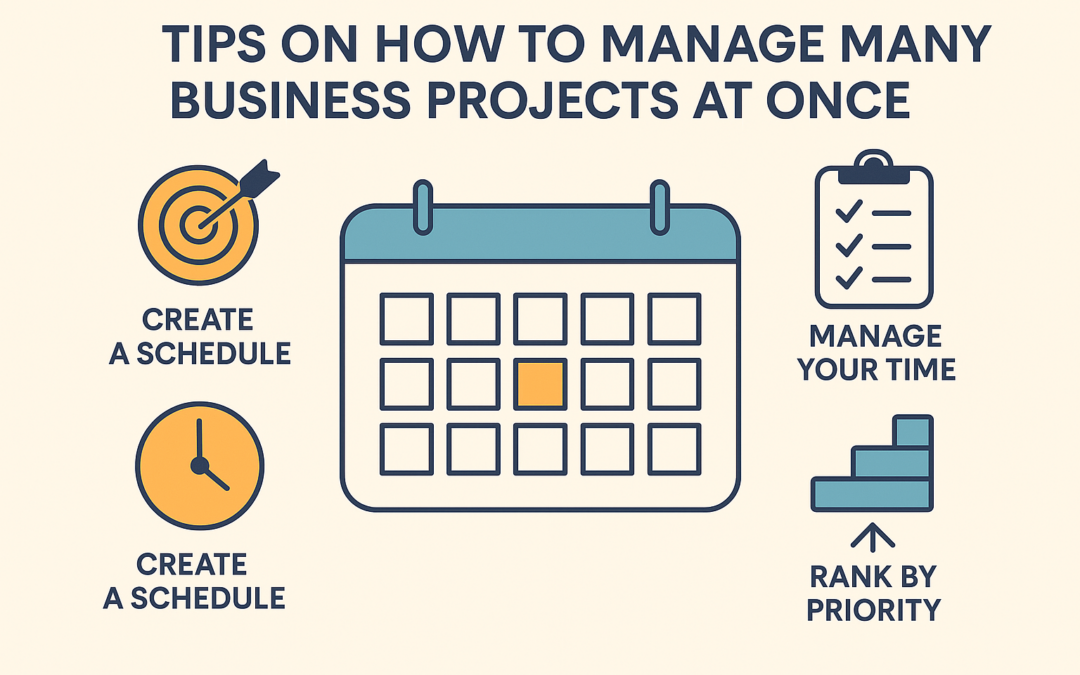 TIPS ON HOW TO MANAGE MANY BUSINESS PROJECTS AT ONCE

CREATE A SCHEDULE

CREATE A SCHEDULE

MANAGE YOUR TIME

RANK BY PRIORITY